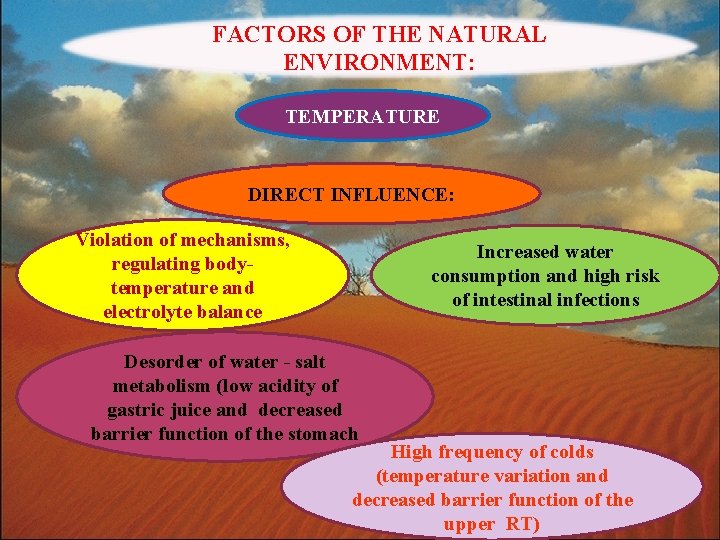 FACTORS OF THE NATURAL ENVIRONMENT:

TEMPERATURE

DIRECT INFLUENCE:

Violation of mechanisms, regulating body-temperature and electrolyte balance

Increased water consumption and high risk of intestinal infections

Desorder of water - salt metabolism (low acidity of gastric juice and decreased barrier function of the stomach

High frequency of colds (temperature variation and decreased barrier function of the upper RT)